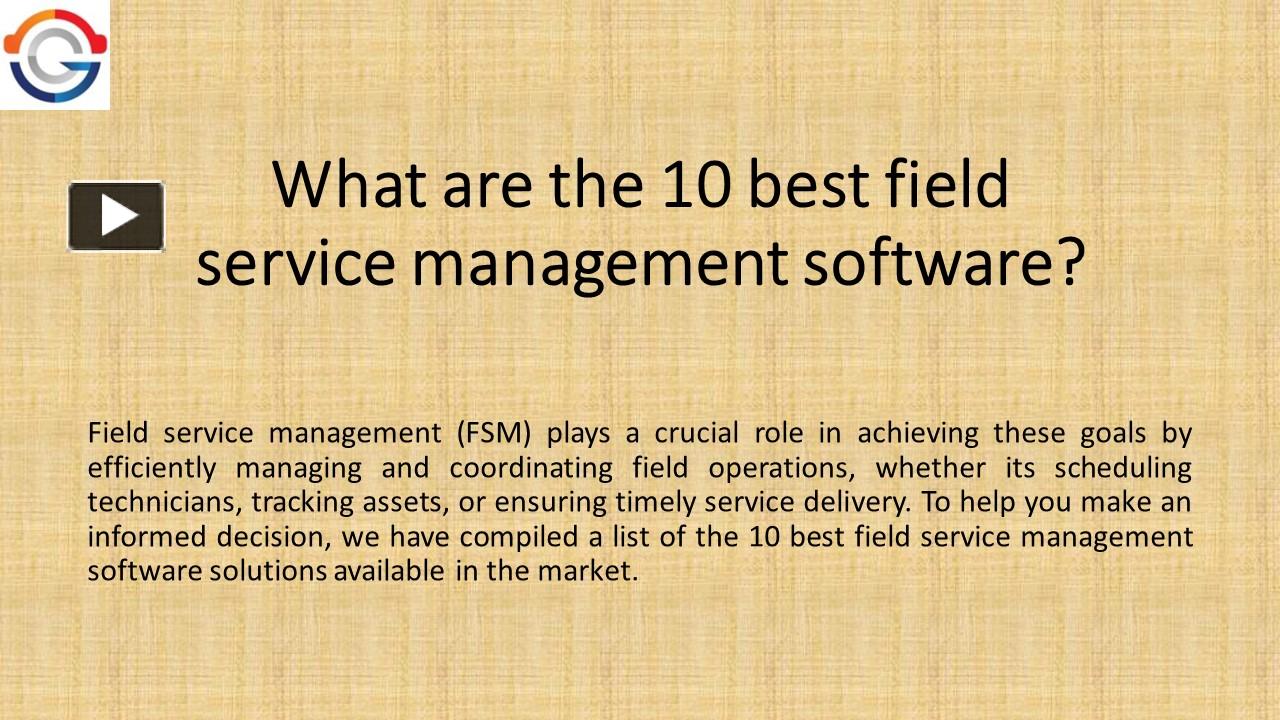 What are the 10 best field service management software?

Field service management (FSM) plays a crucial role in achieving these goals by efficiently managing and coordinating field operations, whether its scheduling technicians, tracking assets, or ensuring timely service delivery. To help you make an informed decision, we have compiled a list of the 10 best field service management software solutions available in the market.